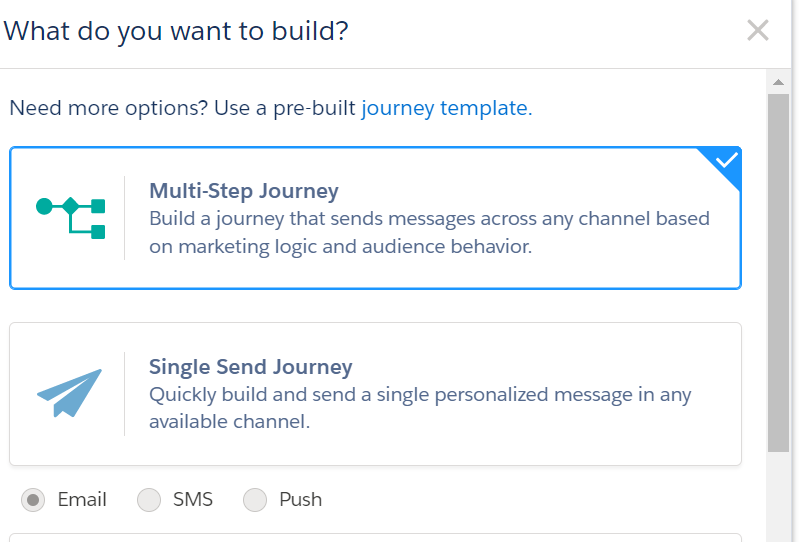 What do you want to build?

Need more options? Use a pre-built journey template.

Multi-Step Journey
Build a journey that sends messages across any channel based on marketing logic and audience behavior.

Single Send Journey
Quickly build and send a single personalized message in any available channel.

Email SMS Push